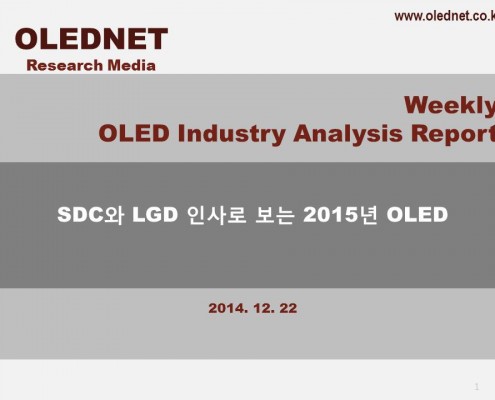 www.olednet.co.k

OLEDNET
Research Media

Weekly
OLED Industry Analysis Report

SDC와 LGD 인사로 보는 2015년 OLED

2014. 12. 22

1